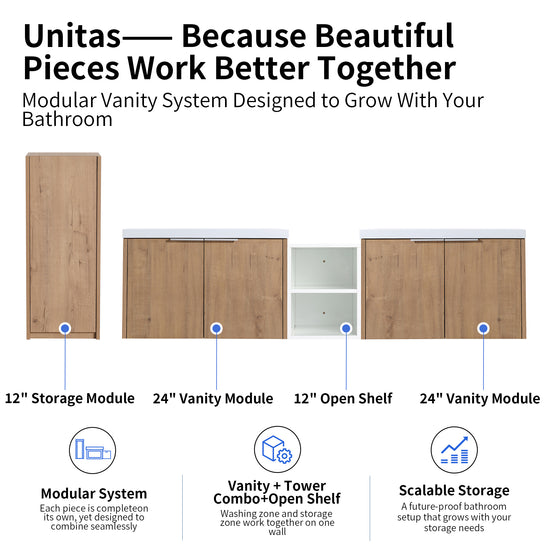 Unitas—— Because Beautiful Pieces Work Better Together

Modular Vanity System Designed to Grow With Your Bathroom

12" Storage Module

24" Vanity Module

12" Open Shelf

24" Vanity Module

Modular System

Each piece is completeon its own, yet designed to combine seamlessly

Vanity + Tower Combo+Open Shelf

Washing zone and storage zone work together on one wall

Scalable Storage

A future-proof bathroom setup that grows with your storage needs